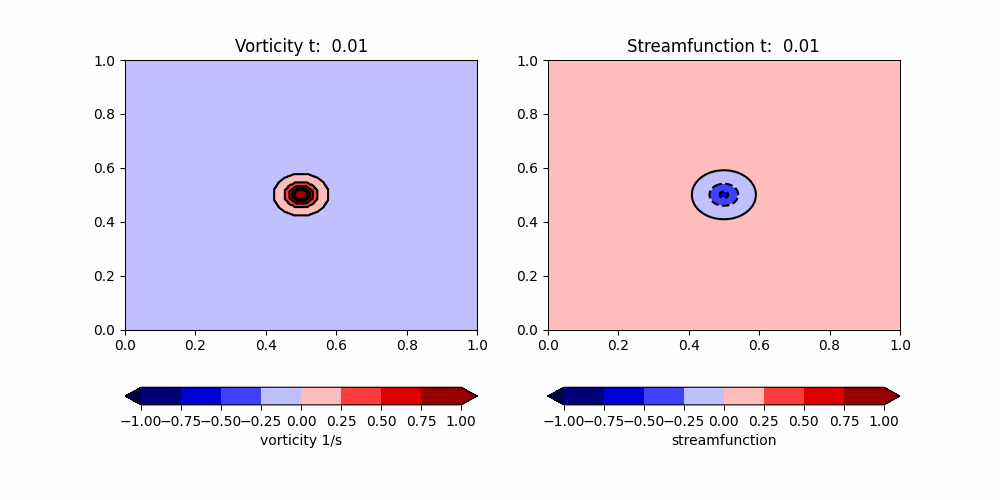 Vorticity t: 0.01

1.0
0.8
0.6
0.4
0.2
0.0
0.0 0.2 0.4 0.6 0.8 1.0

−1.00 −0.75 −0.50 −0.25 0.00 0.25 0.50 0.75 1.00
vorticity 1/s

Streamfunction t: 0.01

1.0
0.8
0.6
0.4
0.2
0.0
0.0 0.2 0.4 0.6 0.8 1.0

−1.00 −0.75 −0.50 −0.25 0.00 0.25 0.50 0.75 1.00
streamfunction